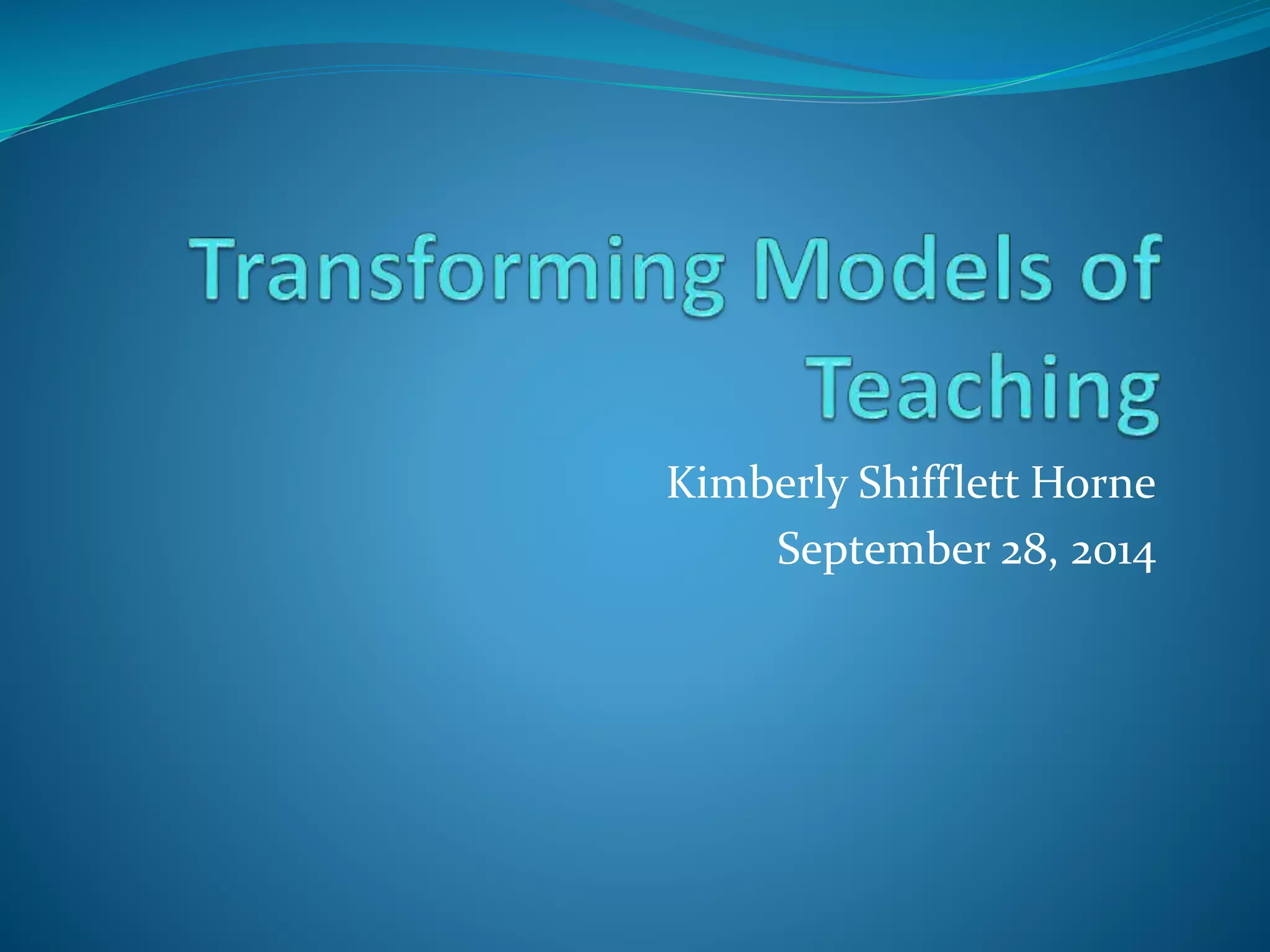 Transforming Models of Teaching

Kimberly Shifflett Horne
September 28, 2014